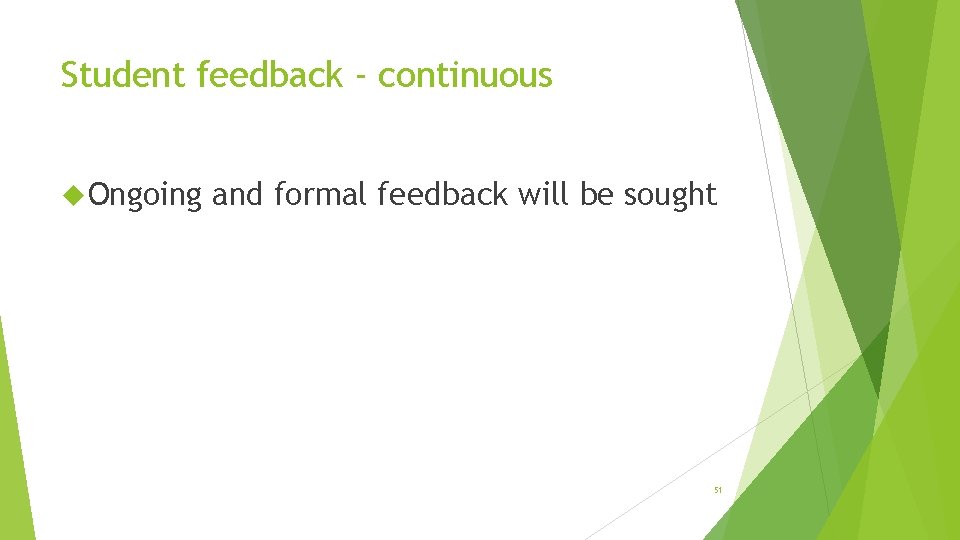 Student feedback - continuous

Ongoing and formal feedback will be sought

51